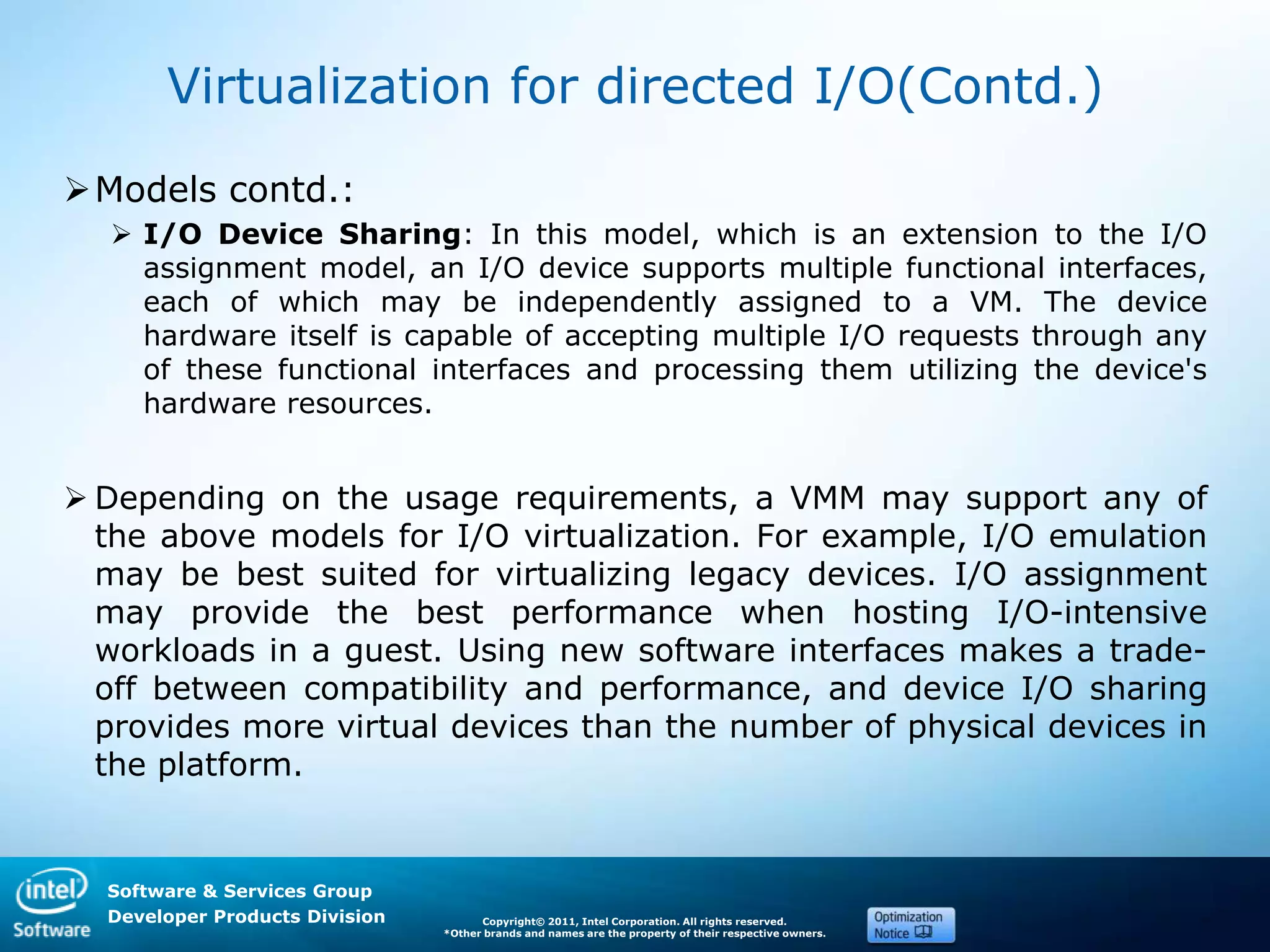 Virtualization for directed I/O(Contd.)

➢ Models contd.:

➢ **I/O Device Sharing**: In this model, which is an extension to the I/O assignment model, an I/O device supports multiple functional interfaces, each of which may be independently assigned to a VM. The device hardware itself is capable of accepting multiple I/O requests through any of these functional interfaces and processing them utilizing the device's hardware resources.

➢ Depending on the usage requirements, a VMM may support any of the above models for I/O virtualization. For example, I/O emulation may be best suited for virtualizing legacy devices. I/O assignment may provide the best performance when hosting I/O-intensive workloads in a guest. Using new software interfaces makes a trade-off between compatibility and performance, and device I/O sharing provides more virtual devices than the number of physical devices in the platform.

intel Software

Software & Services Group
Developer Products Division

Copyright© 2011, Intel Corporation. All rights reserved.
*Other brands and names are the property of their respective owners.

Optimization Notice